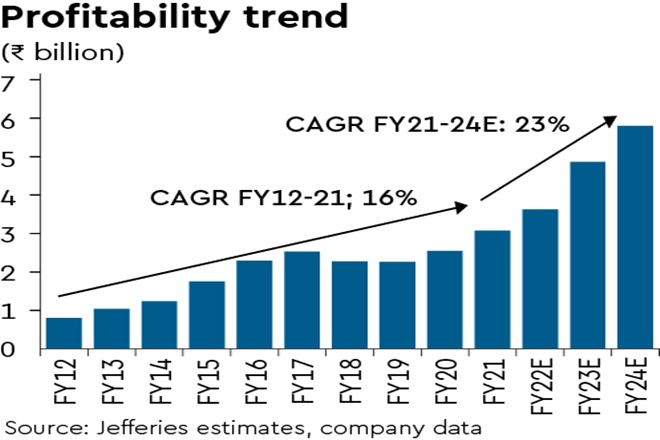 Profitability trend

(₹ billion)

7
6
5
4
3
2
1
0

CAGR FY21-24E: 23%

CAGR FY12-21; 16%

FY12
FY13
FY14
FY15
FY16
FY17
FY18
FY19
FY20
FY21
FY22E
FY23E
FY24E

Source: Jefferies estimates, company data